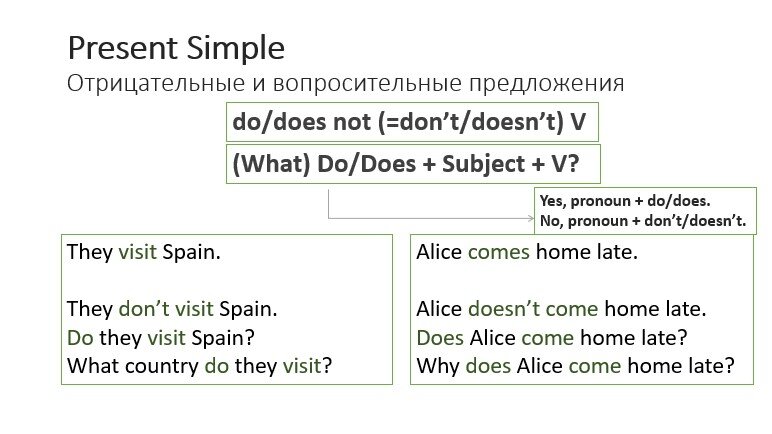 Present Simple
Отрицательные и вопросительные предложения

do/does not (=don't/doesn't) V

(What) Do/Does + Subject + V?

Yes, pronoun + do/does.
No, pronoun + don't/doesn't.

They visit Spain.

They don't visit Spain.
Do they visit Spain?
What country do they visit?

Alice comes home late.

Alice doesn't come home late.
Does Alice come home late?
Why does Alice come home late?